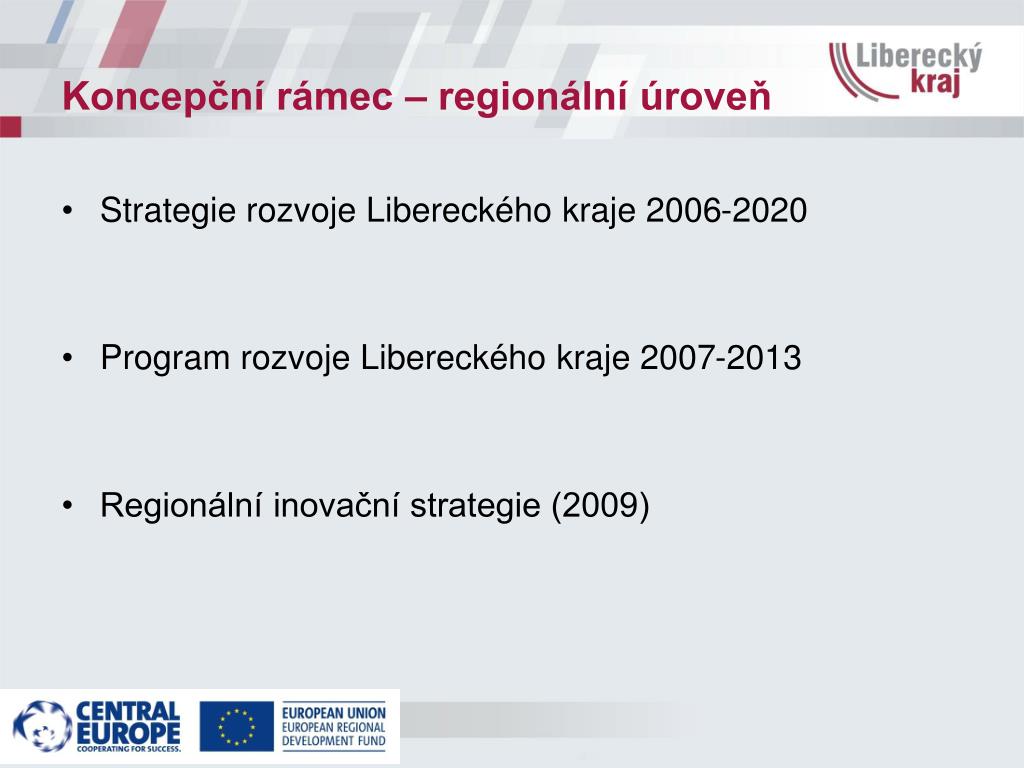 Koncepční rámec – regionální úroveň

Liberecký kraj

• Strategie rozvoje Libereckého kraje 2006-2020

• Program rozvoje Libereckého kraje 2007-2013

• Regionální inovační strategie (2009)

CENTRAL EUROPE
COOPERATING FOR SUCCESS.

EUROPEAN UNION
EUROPEAN REGIONAL DEVELOPMENT FUND